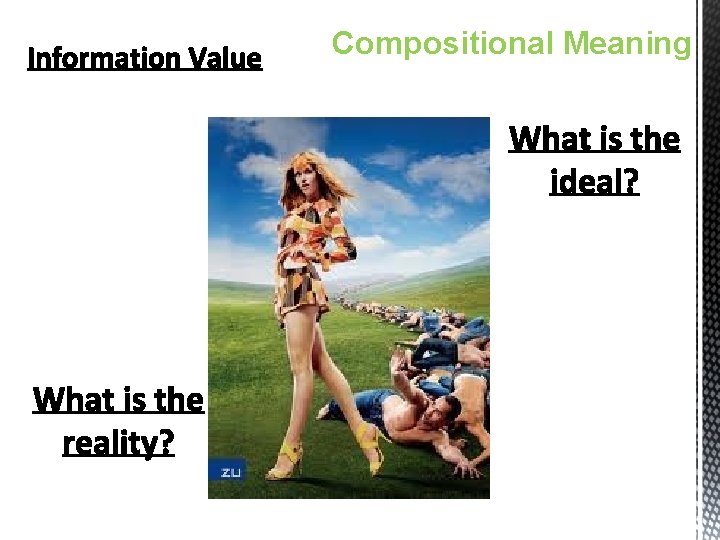 Information Value

Compositional Meaning

What is the ideal?

What is the reality?

ZU